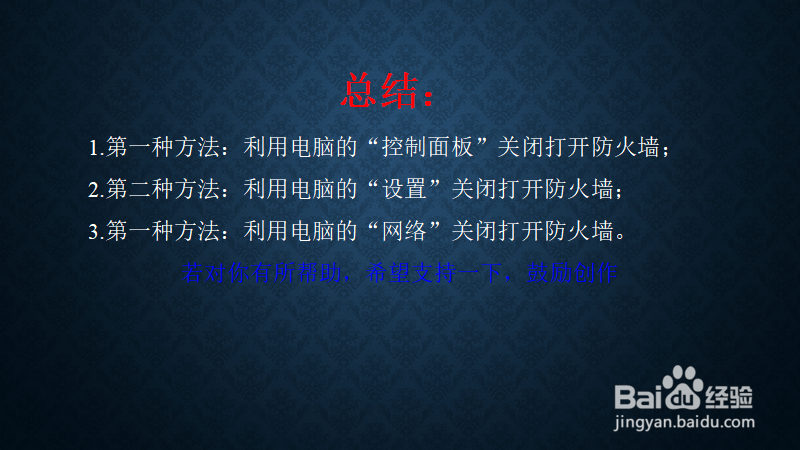 总结:

1.第一种方法：利用电脑的“控制面板”关闭打开防火墙；

2.第二种方法：利用电脑的“设置”关闭打开防火墙；

3.第一种方法：利用电脑的“网络”关闭打开防火墙。

若对你有所帮助，希望支持一下，鼓励创作

Baidu经验
jingyan.baidu.com